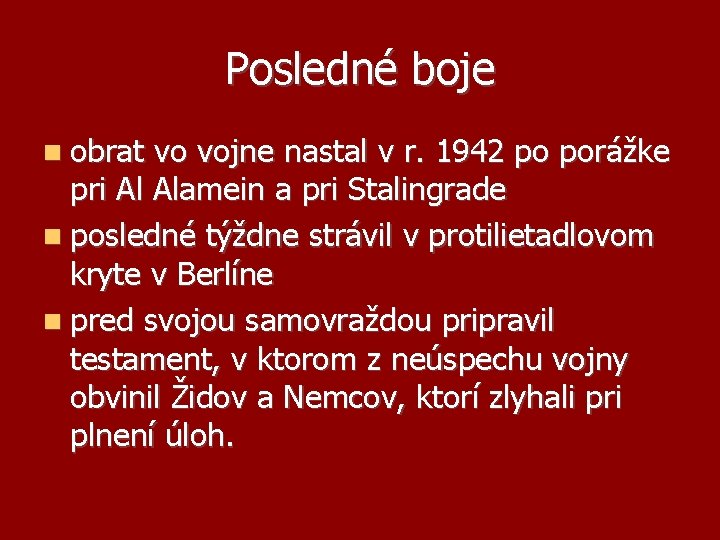 Posledné boje

- obrat vo vojne nastal v r. 1942 po porážke pri Al Alamein a pri Stalingrade
- posledné týždne strávil v protilietadlovom kryte v Berlíne
- pred svojou samovraždou pripravil testament, v ktorom z neúspechu vojny obvinil Židov a Nemcov, ktorí zlyhali pri plnení úloh.